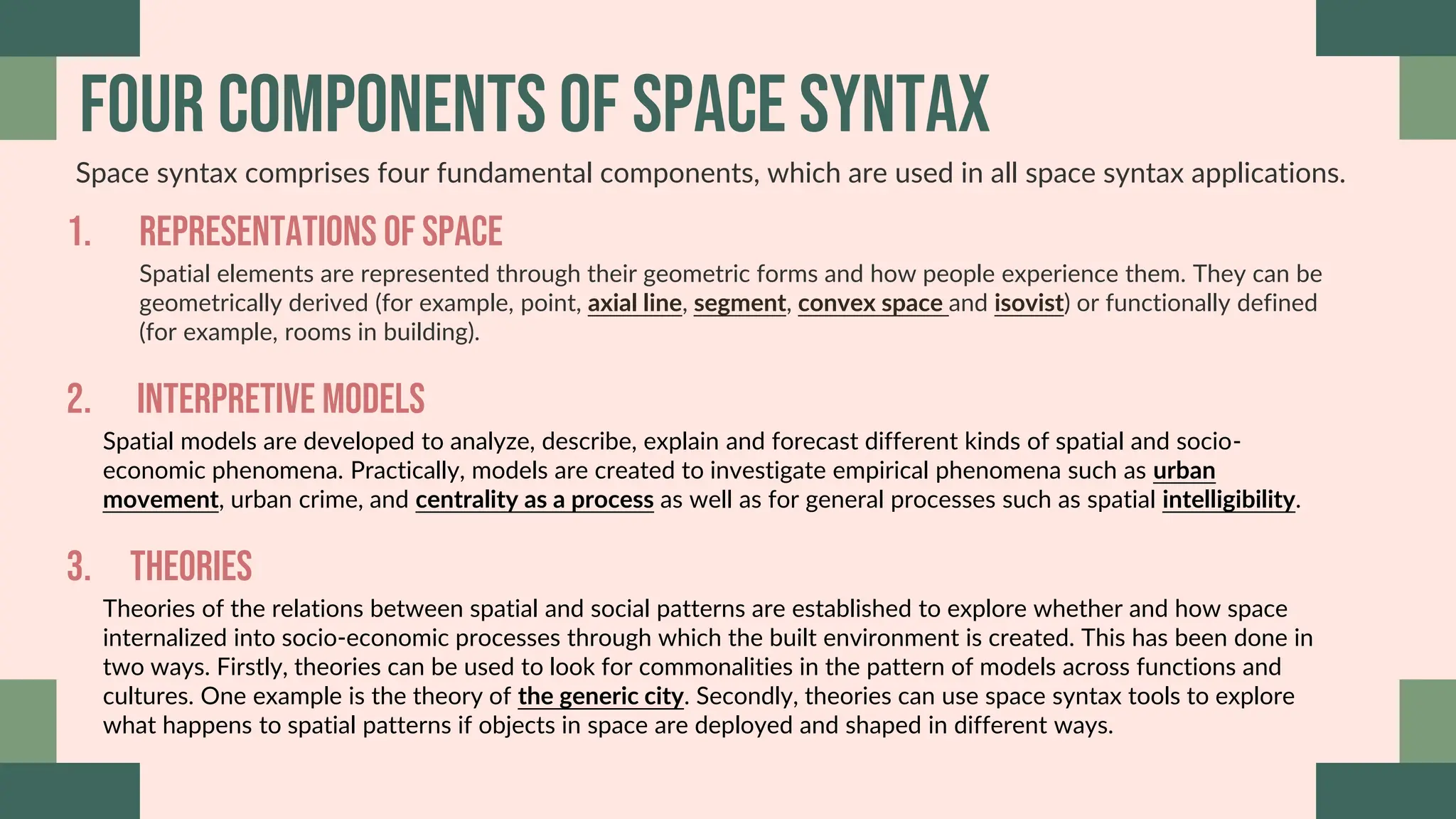 FOUR COMPONENTS OF SPACE SYNTAX

Space syntax comprises four fundamental components, which are used in all space syntax applications.

1. REPRESENTATIONS OF SPACE

Spatial elements are represented through their geometric forms and how people experience them. They can be geometrically derived (for example, point, axial line, segment, convex space and isovist) or functionally defined (for example, rooms in building).

2. INTERPRETIVE MODELS

Spatial models are developed to analyze, describe, explain and forecast different kinds of spatial and socio-economic phenomena. Practically, models are created to investigate empirical phenomena such as urban movement, urban crime, and centrality as a process as well as for general processes such as spatial intelligibility.

3. THEORIES

Theories of the relations between spatial and social patterns are established to explore whether and how space internalized into socio-economic processes through which the built environment is created. This has been done in two ways. Firstly, theories can be used to look for commonalities in the pattern of models across functions and cultures. One example is the theory of the generic city. Secondly, theories can use space syntax tools to explore what happens to spatial patterns if objects in space are deployed and shaped in different ways.